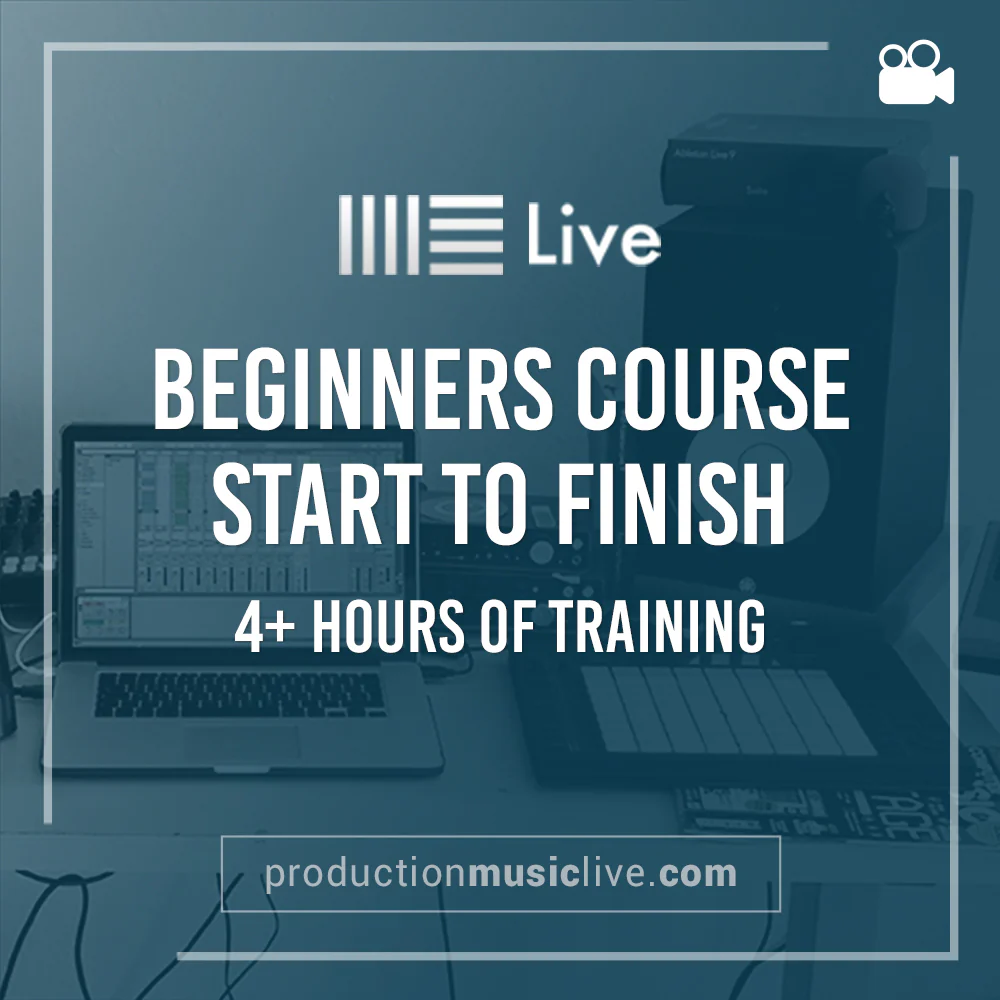 Live

BEGINNERS COURSE
START TO FINISH

4+ HOURS OF TRAINING

productionmusiclive.com